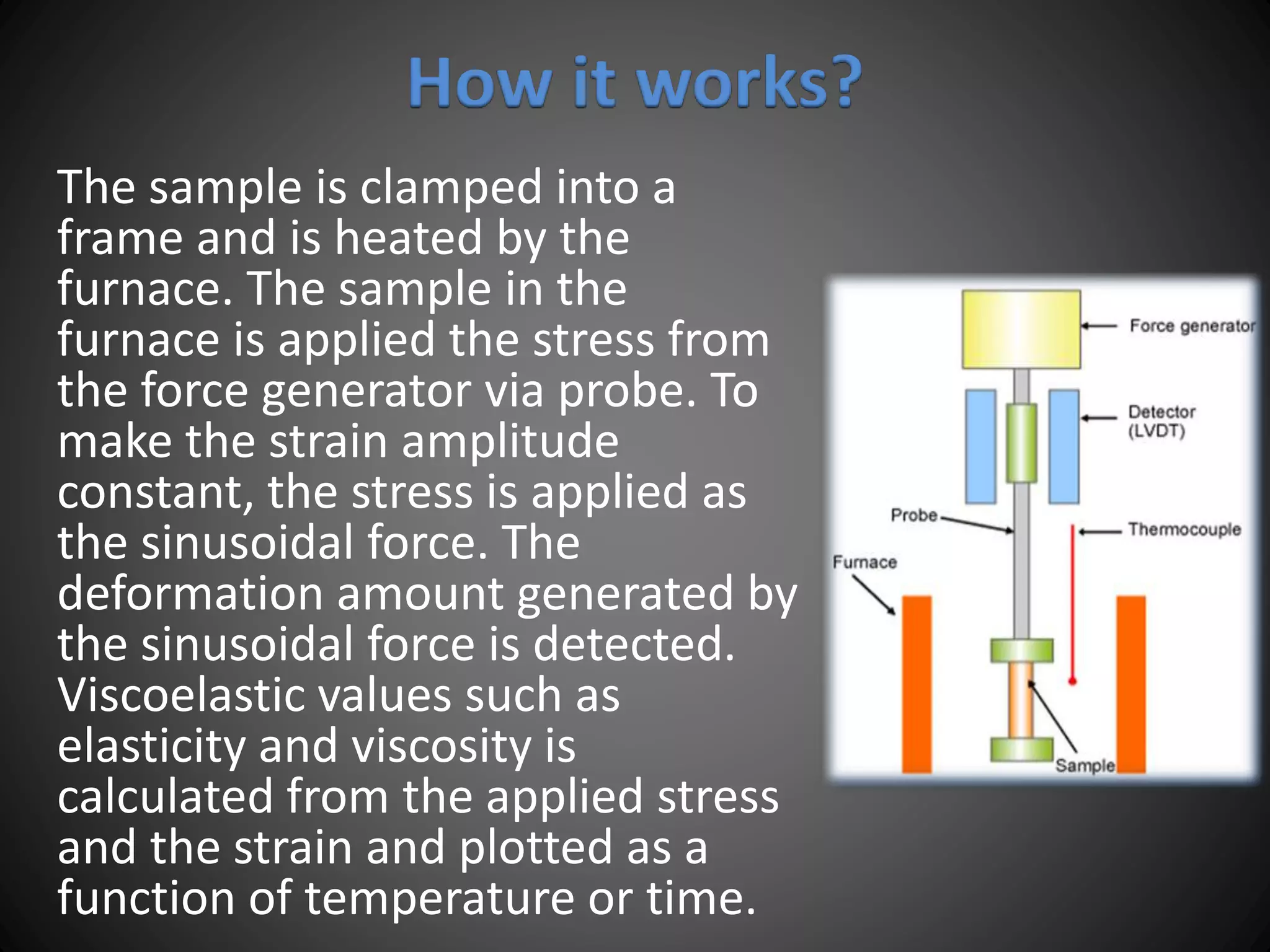 How it works?

The sample is clamped into a frame and is heated by the furnace. The sample in the furnace is applied the stress from the force generator via probe. To make the strain amplitude constant, the stress is applied as the sinusoidal force. The deformation amount generated by the sinusoidal force is detected. Viscoelastic values such as elasticity and viscosity is calculated from the applied stress and the strain and plotted as a function of temperature or time.

Force generator
Detector (LVDT)
Probe
Thermocouple
Furnace
Sample